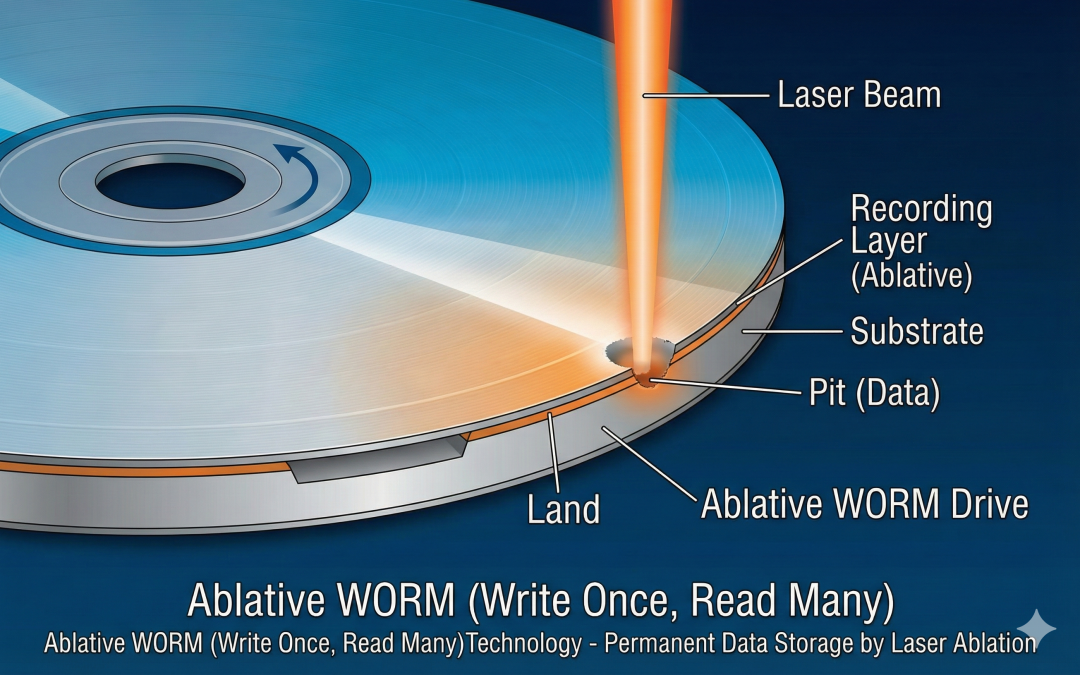 Laser Beam

Recording Layer (Ablative)

Substrate

Pit (Data)

Land

Ablative WORM Drive

Ablative WORM (Write Once, Read Many)

Ablative WORM (Write Once, Read Many)Technology - Permanent Data Storage by Laser Ablation